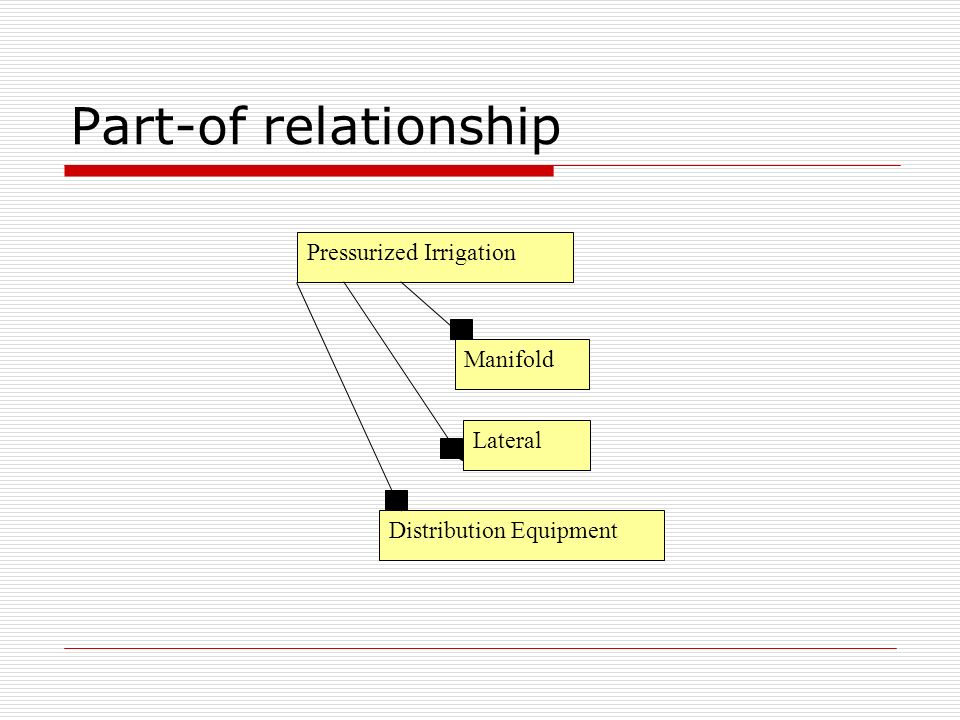 Part-of relationship

Pressurized Irrigation

Manifold

Lateral

Distribution Equipment